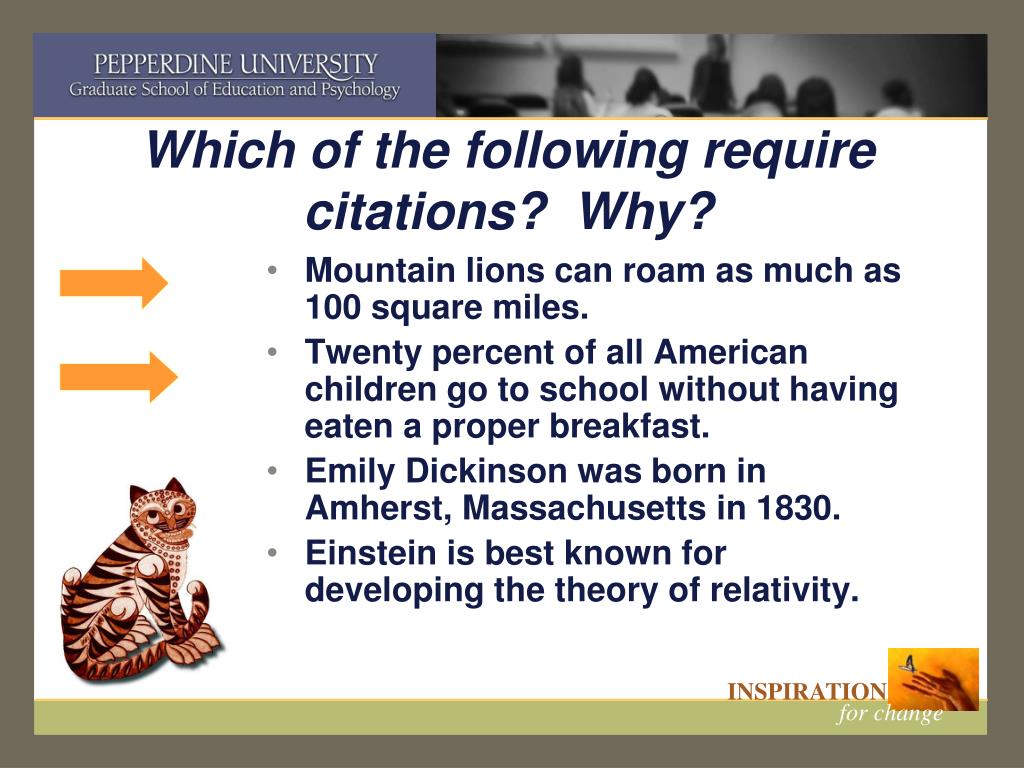 PEPPERDINE UNIVERSITY
Graduate School of Education and Psychology

Which of the following require citations? Why?

• Mountain lions can roam as much as 100 square miles.
• Twenty percent of all American children go to school without having eaten a proper breakfast.
• Emily Dickinson was born in Amherst, Massachusetts in 1830.
• Einstein is best known for developing the theory of relativity.

INSPIRATION
for change